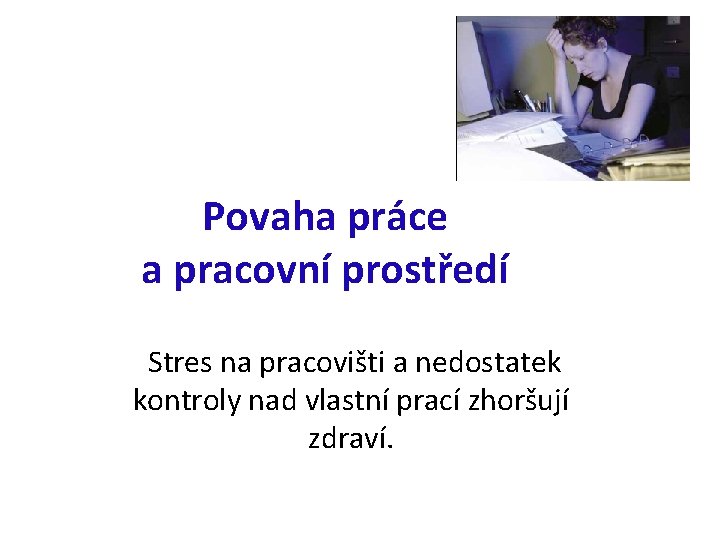 Povaha práce
a pracovní prostředí

Stres na pracovišti a nedostatek kontroly nad vlastní prací zhoršují zdraví.